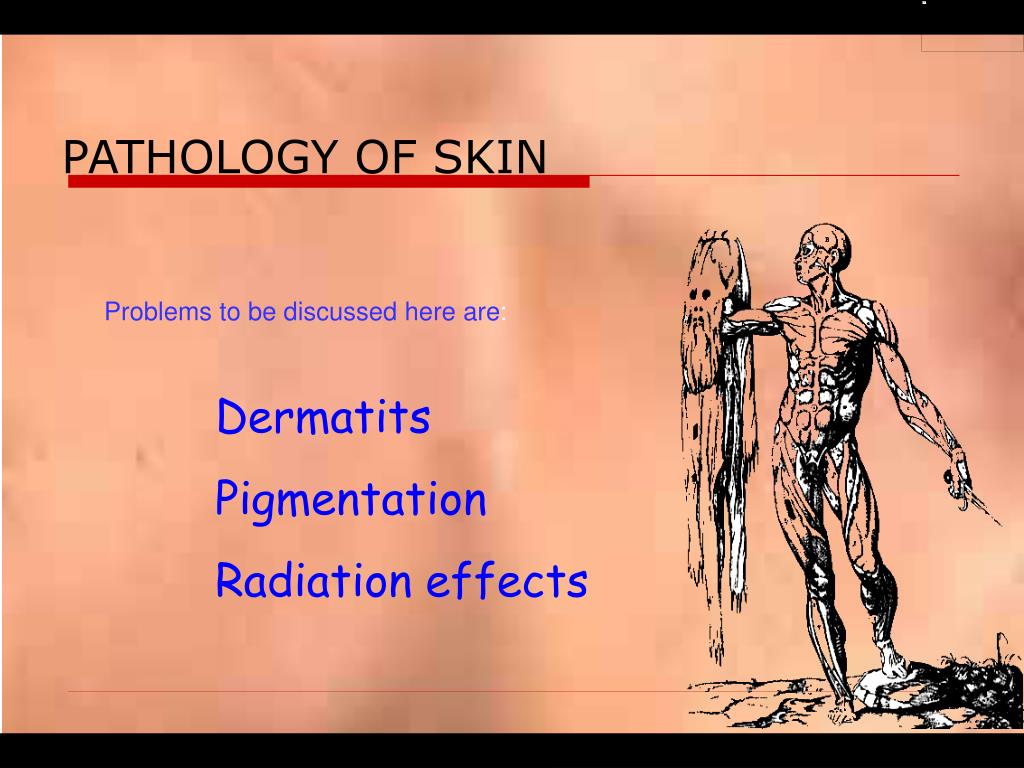 PATHOLOGY OF SKIN

Problems to be discussed here are:

Dermatits

Pigmentation

Radiation effects